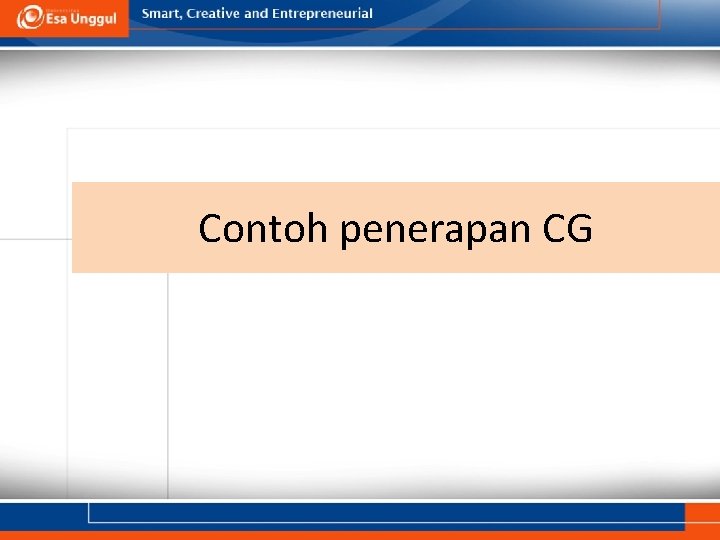 Esa Unggul

Smart, Creative and Entrepreneurial

Contoh penerapan CG